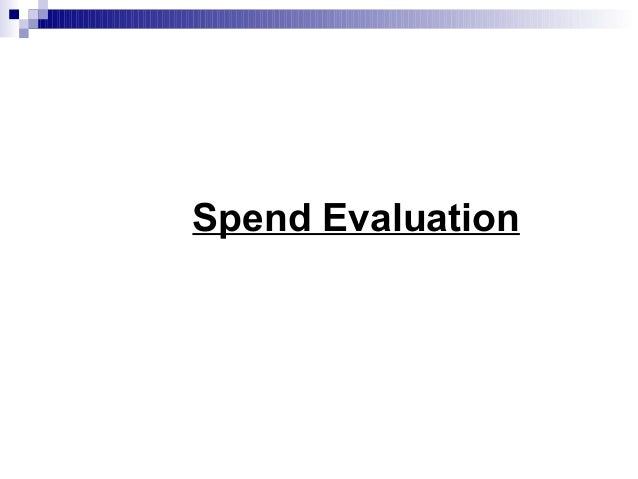 Spend Evaluation